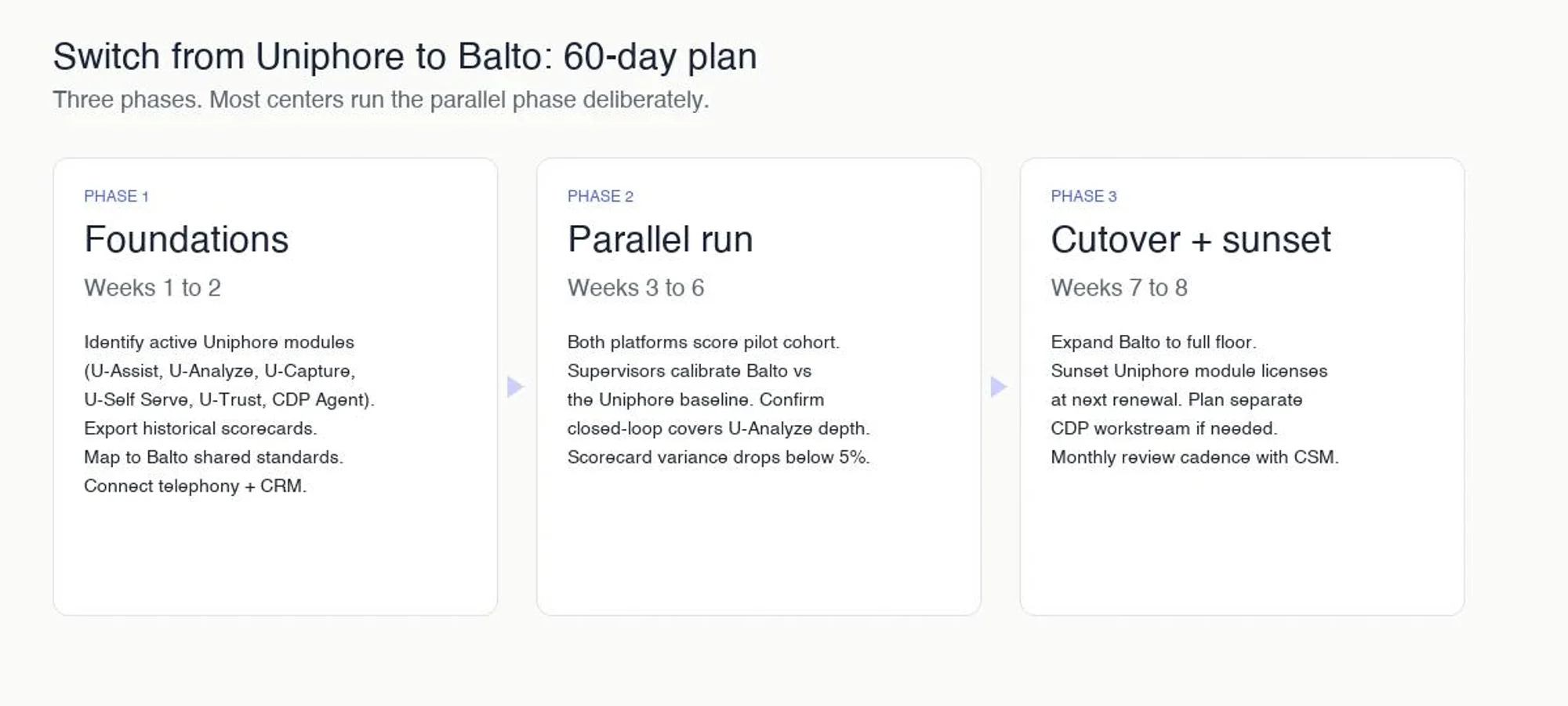 Switch from Uniphore to Balto: 60-day plan

Three phases. Most centers run the parallel phase deliberately.

PHASE 1

Foundations

Weeks 1 to 2

Identify active Uniphore modules (U-Assist, U-Analyze, U-Capture, U-Self Serve, U-Trust, CDP Agent). Export historical scorecards. Map to Balto shared standards. Connect telephony + CRM.

PHASE 2

Parallel run

Weeks 3 to 6

Both platforms score pilot cohort. Supervisors calibrate Balto vs the Uniphore baseline. Confirm closed-loop covers U-Analyze depth. Scorecard variance drops below 5%.

PHASE 3

Cutover + sunset

Weeks 7 to 8

Expand Balto to full floor. Sunset Uniphore module licenses at next renewal. Plan separate CDP workstream if needed. Monthly review cadence with CSM.